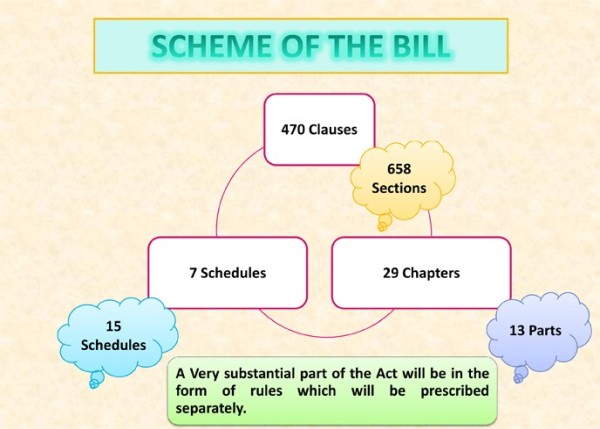 SCHEME OF THE BILL

470 Clauses

658 Sections

7 Schedules

29 Chapters

15 Schedules

13 Parts

A Very substantial part of the Act will be in the form of rules which will be prescribed separately.